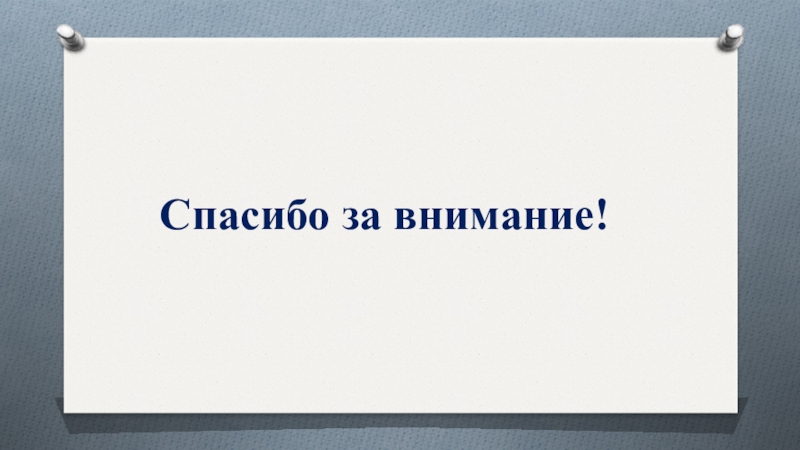 Спасибо за внимание!